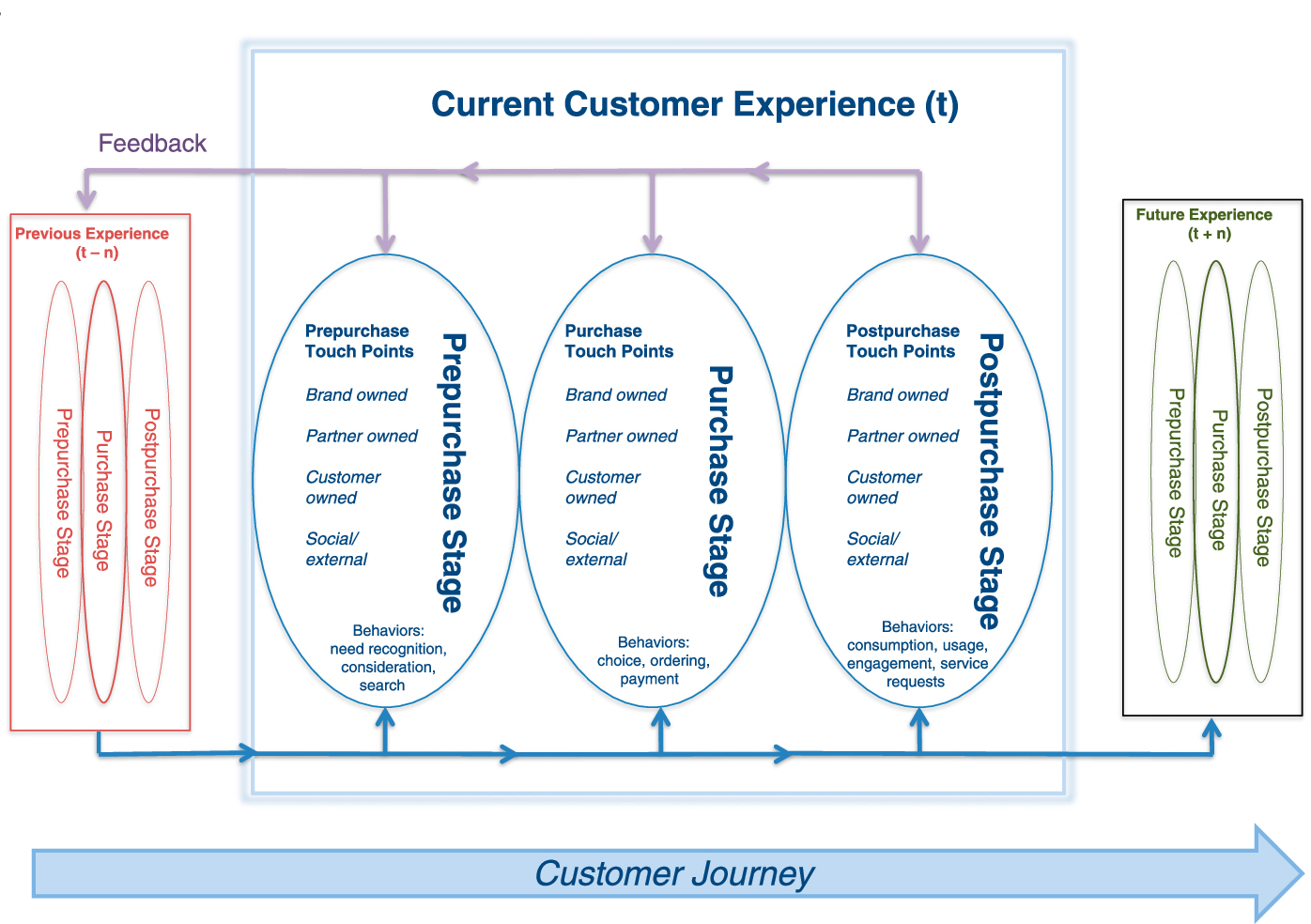 Current Customer Experience (t)

Feedback

Previous Experience
(t – n)

Prepurchase Stage

Purchase Stage

Postpurchase Stage

Prepurchase Touch Points

Brand owned

Partner owned

Customer owned

Social/ external

Prepurchase Stage

Behaviors: need recognition, consideration, search

Purchase Touch Points

Brand owned

Partner owned

Customer owned

Social/ external

Purchase Stage

Behaviors: choice, ordering, payment

Postpurchase Touch Points

Brand owned

Partner owned

Customer owned

Social/ external

Postpurchase Stage

Behaviors: consumption, usage, engagement, service requests

Future Experience
(t + n)

Prepurchase Stage

Purchase Stage

Postpurchase Stage

Customer Journey